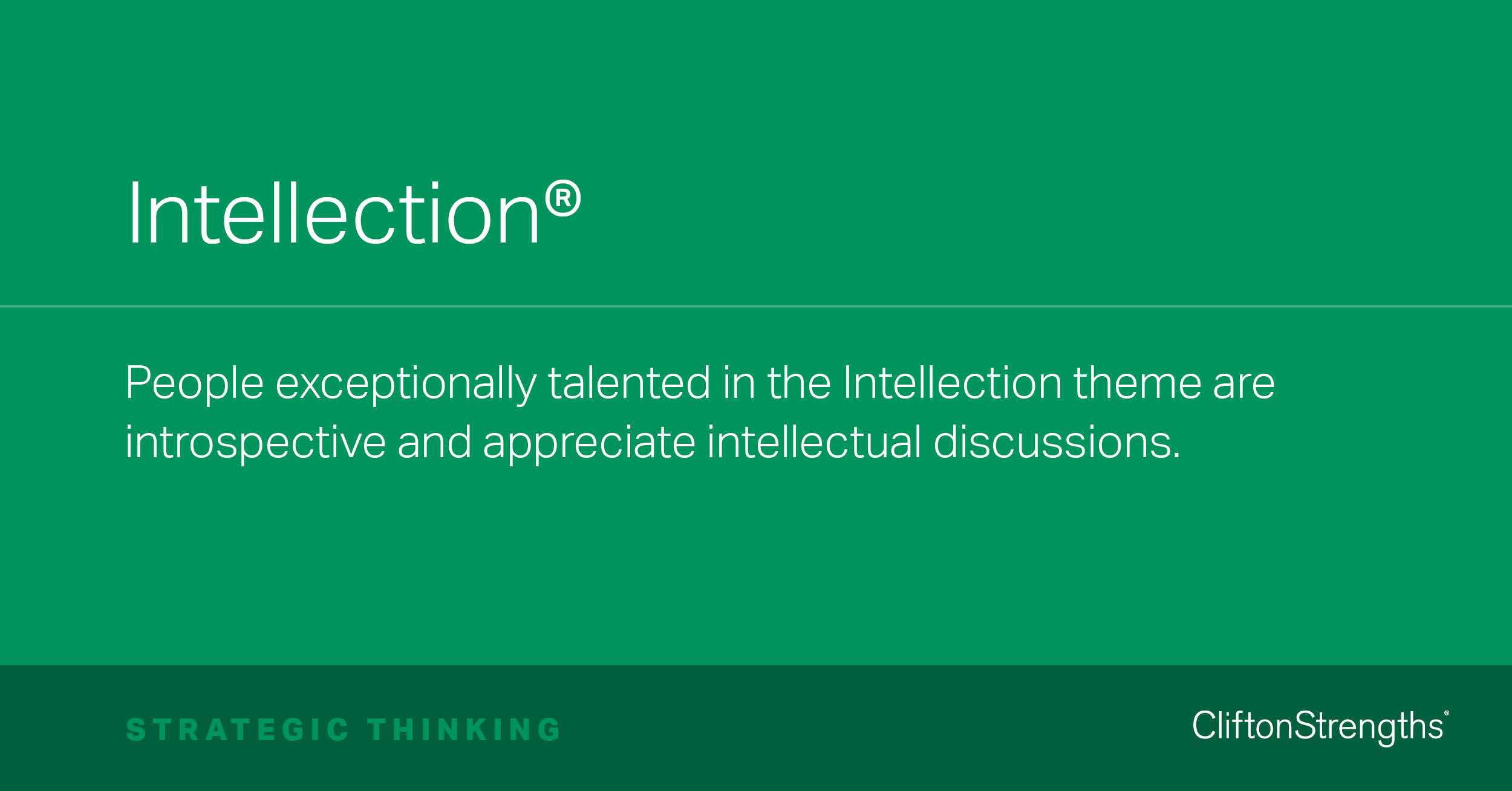 Intellection®

People exceptionally talented in the Intellection theme are introspective and appreciate intellectual discussions.

STRATEGIC THINKING

CliftonStrengths®